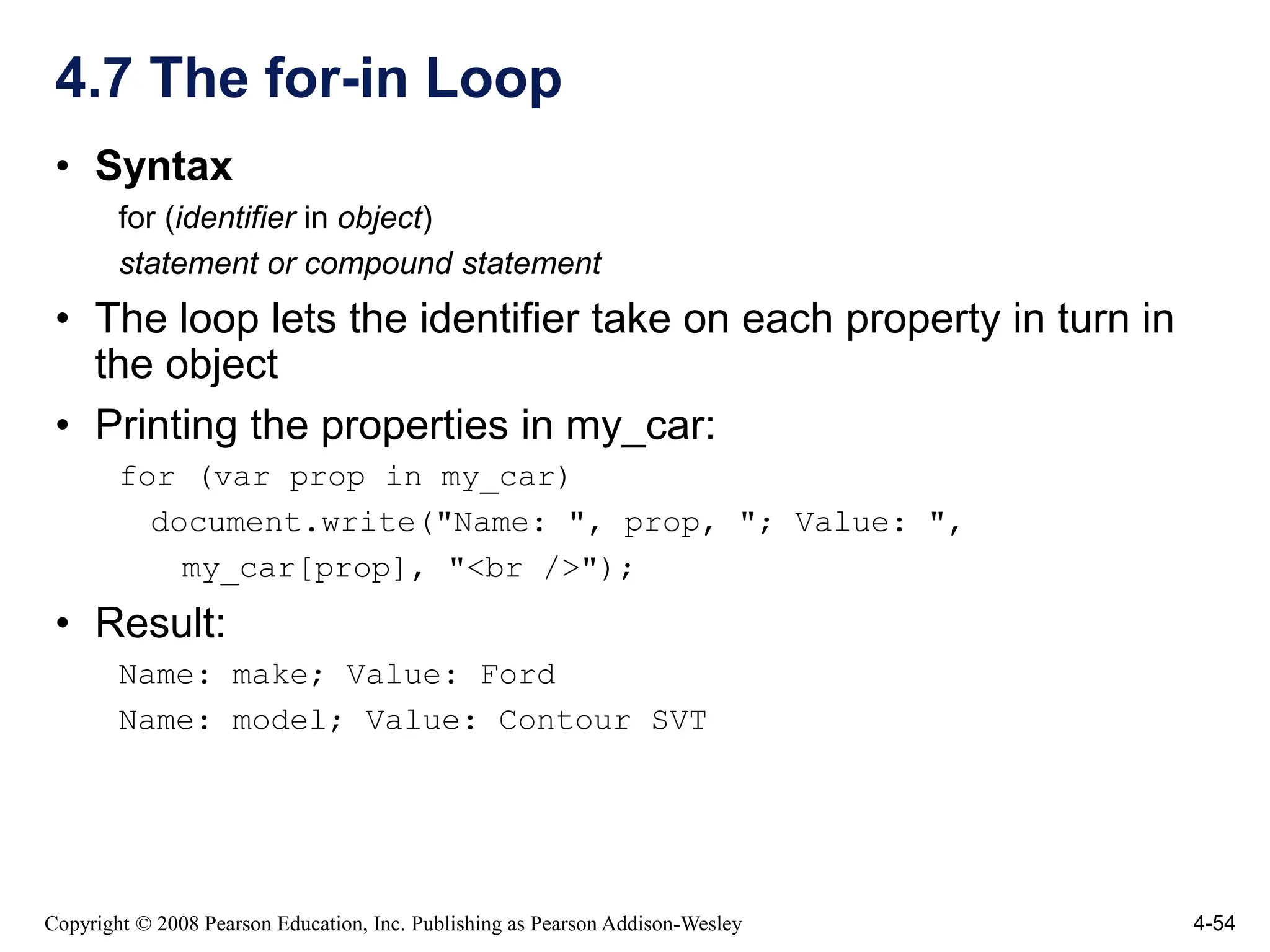 4.7 The for-in Loop

• Syntax

for (identifier in object)

statement or compound statement

• The loop lets the identifier take on each property in turn in the object

• Printing the properties in my_car:

for (var prop in my_car)
  document.write("Name: ", prop, "; Value: ",
    my_car[prop], "<br />");

• Result:

Name: make; Value: Ford

Name: model; Value: Contour SVT

Copyright © 2008 Pearson Education, Inc. Publishing as Pearson Addison-Wesley

4-54